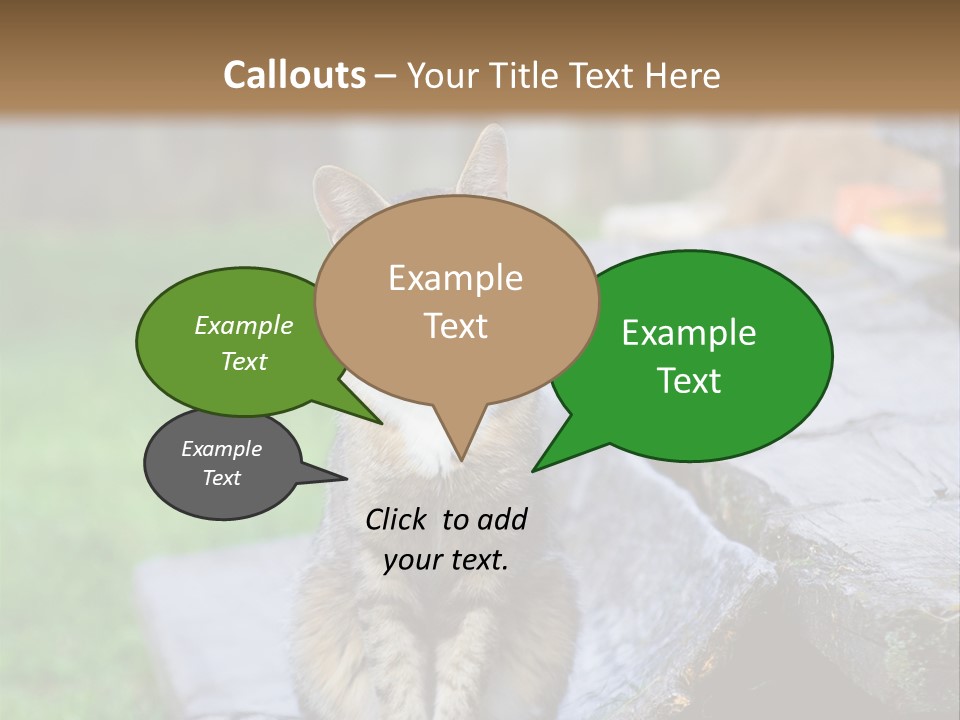 Callouts – Your Title Text Here

Example Text

Example Text

Example Text

Example Text

Click to add your text.